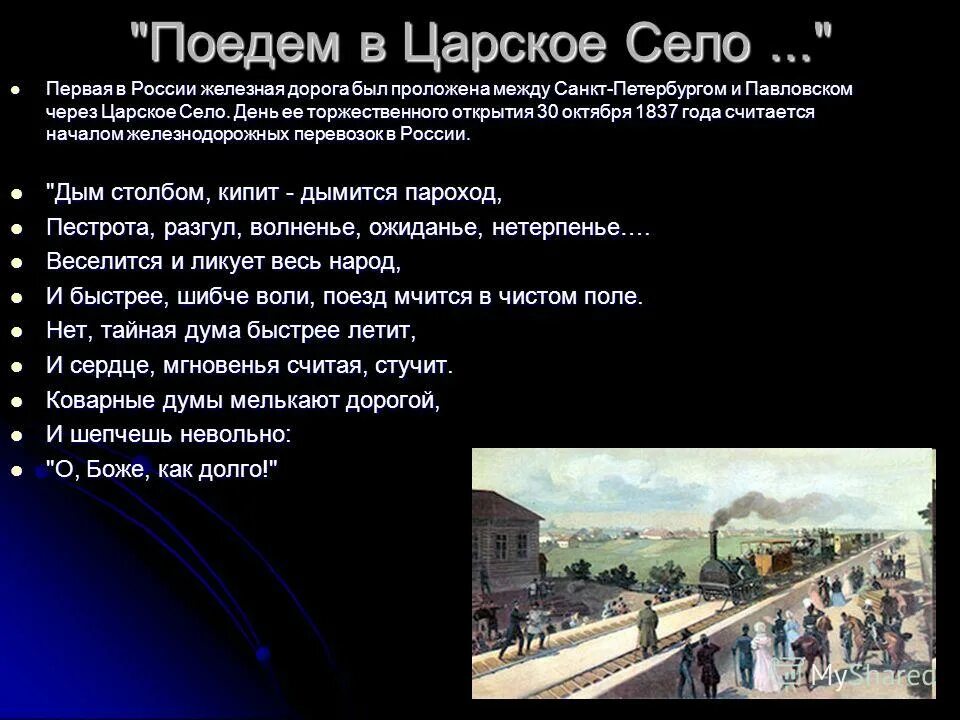 "Поедем в Царское Село ..."

Первая в России железная дорога был проложена между Санкт-Петербургом и Павловском через Царское Село. День ее торжественного открытия 30 октября 1837 года считается началом железнодорожных перевозок в России.

"Дым столбом, кипит - дымится пароход,

Пестрота, разгул, волненье, ожиданье, нетерпенье….

Веселится и ликует весь народ,

И быстрее, шибче воли, поезд мчится в чистом поле.

Нет, тайная дума быстрее летит,

И сердце, мгновенья считая, стучит.

Коварные думы мелькают дорогой,

И шепчешь невольно:

"О, Боже, как долго!"

MyShared